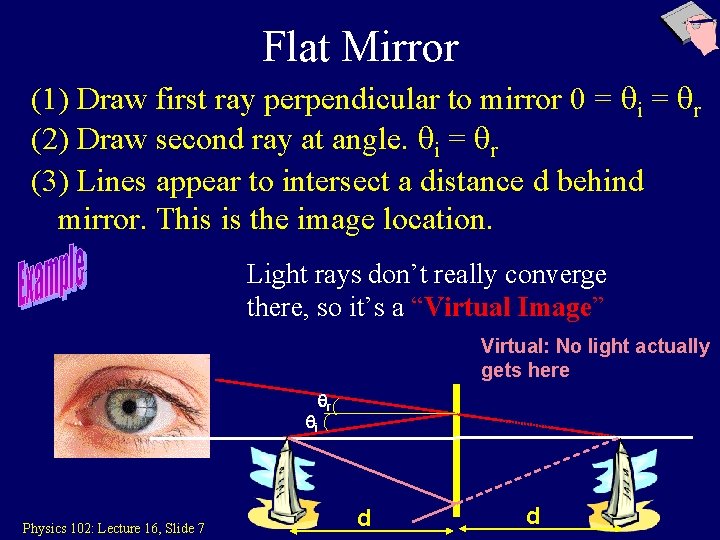 Flat Mirror

(1) Draw first ray perpendicular to mirror $0 = \theta_i = \theta_r$

(2) Draw second ray at angle. $\theta_i = \theta_r$

(3) Lines appear to intersect a distance d behind mirror. This is the image location.

Example

Light rays don't really converge there, so it's a "Virtual Image"

Virtual: No light actually gets here

$\theta_r$

$\theta_i$

d

d

Physics 102: Lecture 16, Slide 7